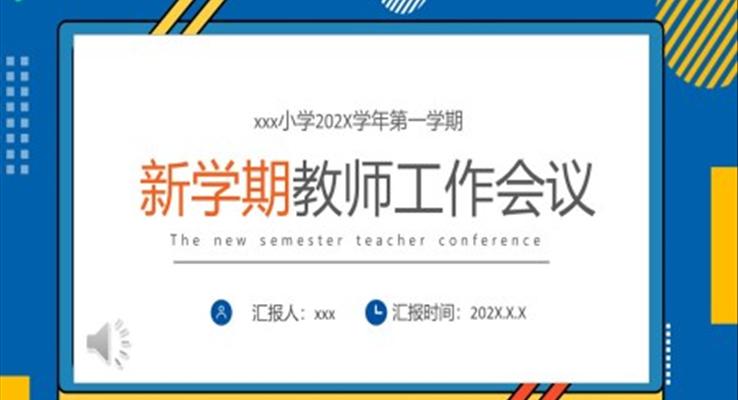 xxx小学202X学年第一学期

新学期教师工作会议

The new semester teacher conference

汇报人：xxx 汇报时间：202X.X.X